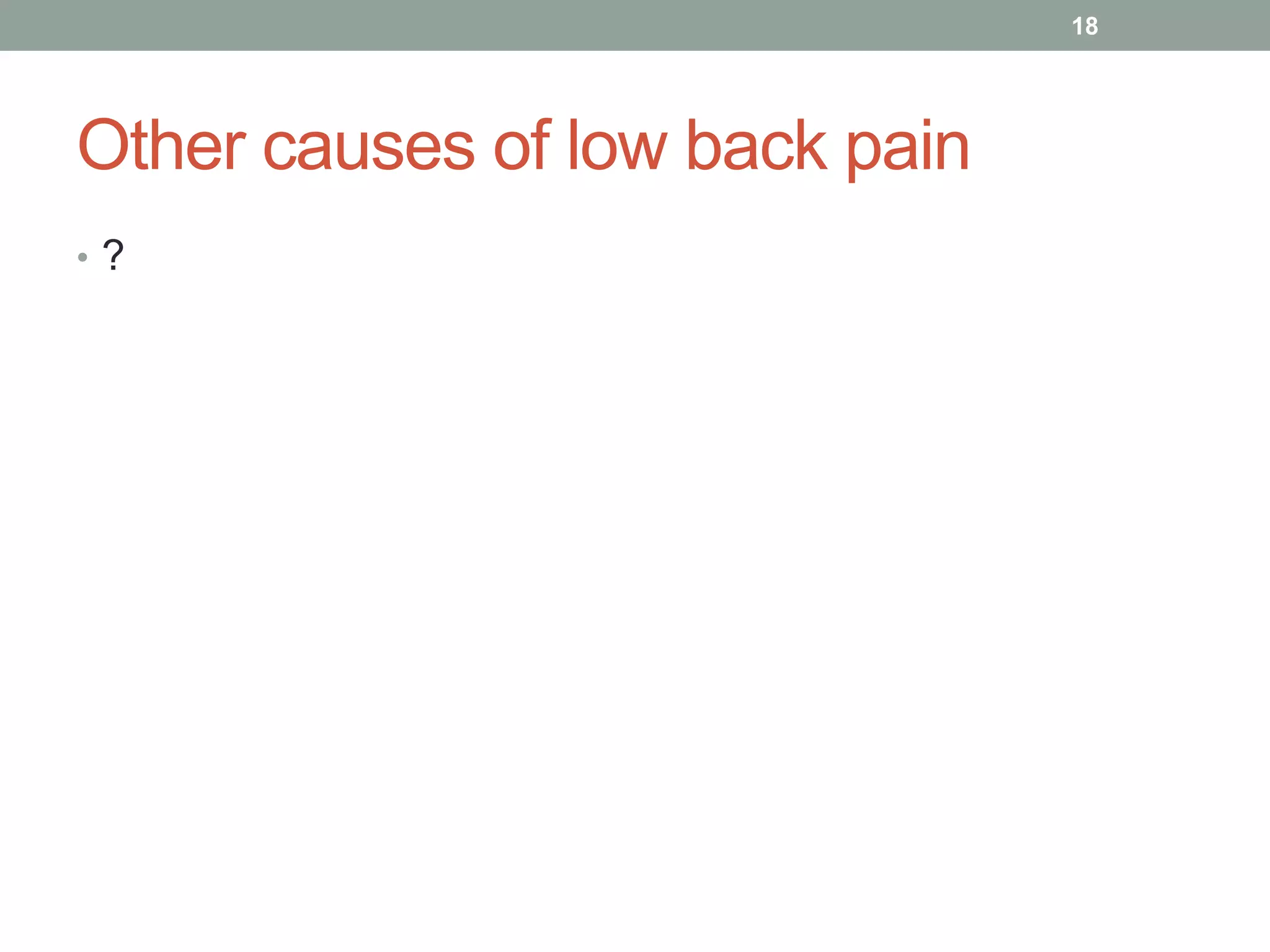 18

Other causes of low back pain

• ?